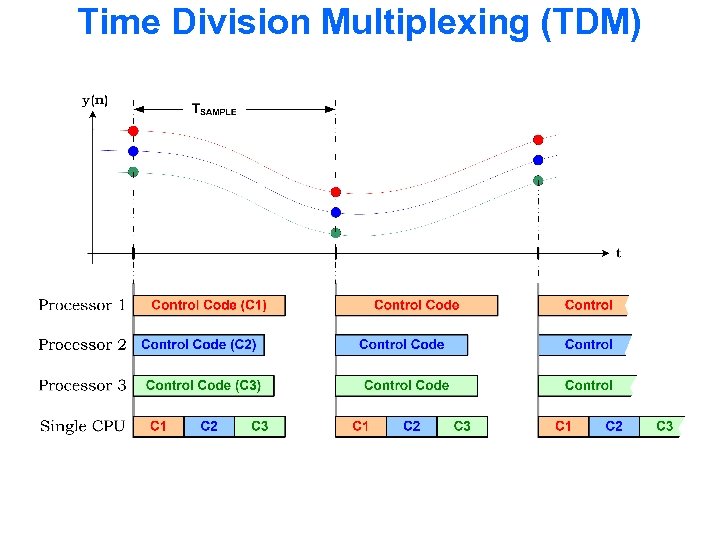 Time Division Multiplexing (TDM)

y(n)

$T_{SAMPLE}$

t

Processor 1 Control Code (C1) Control Code Control

Processor 2 Control Code (C2) Control Code Control

Processor 3 Control Code (C3) Control Code Control

Single CPU C1 C2 C3 C1 C2 C3 C1 C2 C3